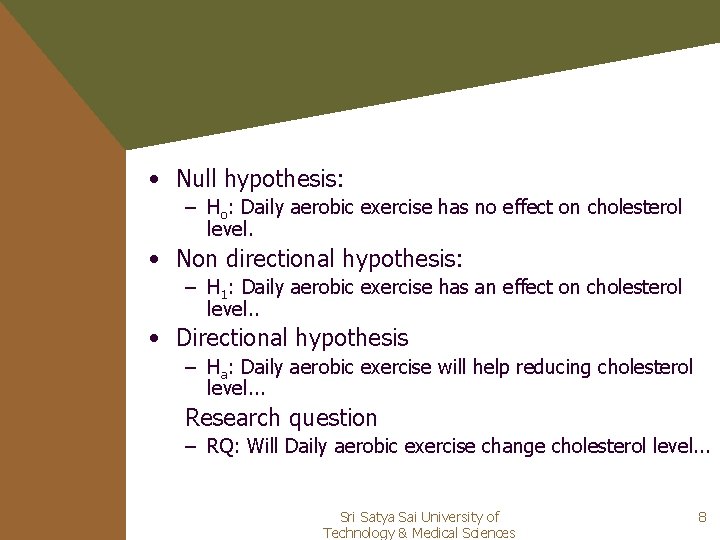 • Null hypothesis:
– $H_o$: Daily aerobic exercise has no effect on cholesterol level.

• Non directional hypothesis:
– $H_1$: Daily aerobic exercise has an effect on cholesterol level..

• Directional hypothesis
– $H_a$: Daily aerobic exercise will help reducing cholesterol level...

Research question
– RQ: Will Daily aerobic exercise change cholesterol level...

Sri Satya Sai University of Technology & Medical Sciences

8